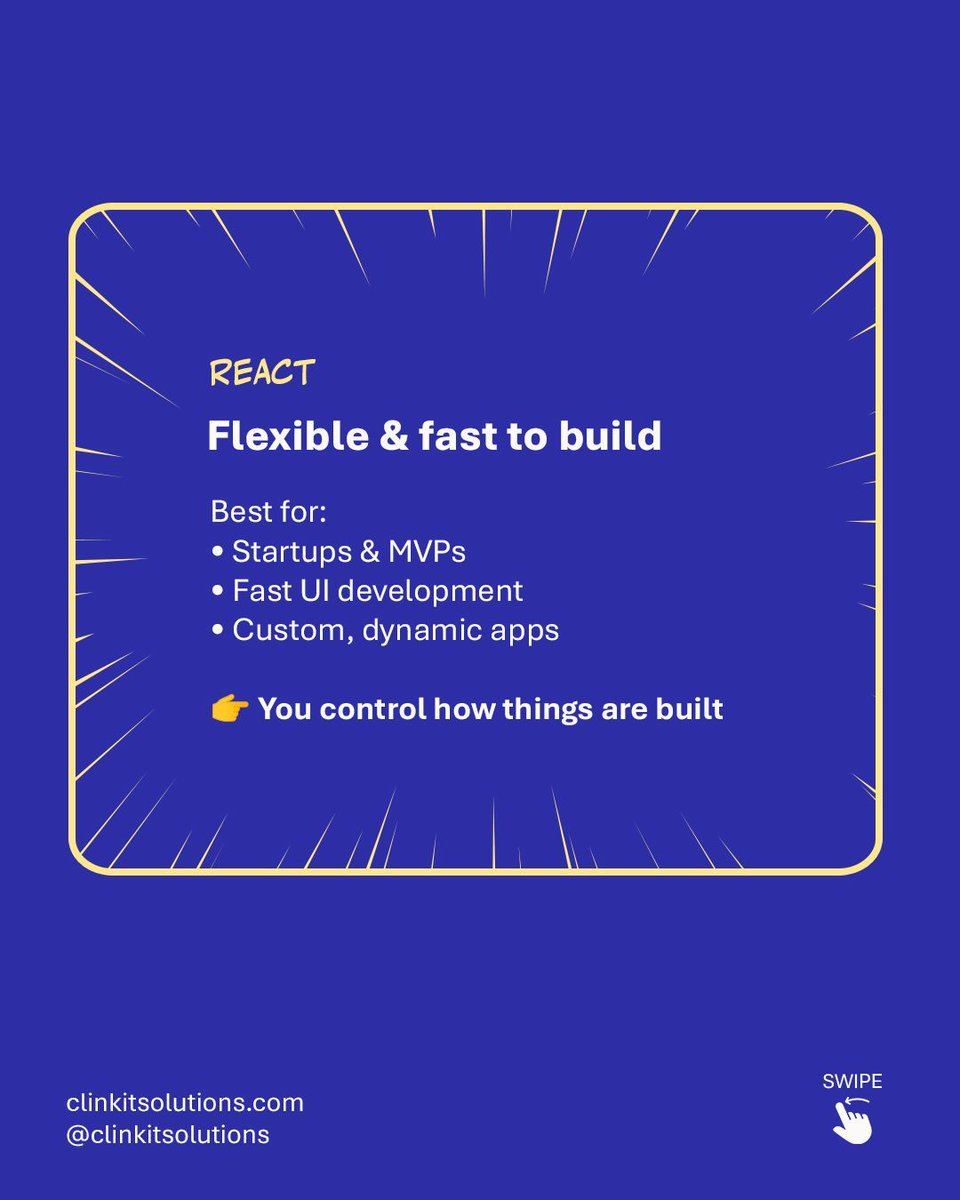 REACT

Flexible & fast to build

Best for:
• Startups & MVPs
• Fast UI development
• Custom, dynamic apps

👉 You control how things are built

clinkitsolutions.com
@clinkitsolutions

SWIPE